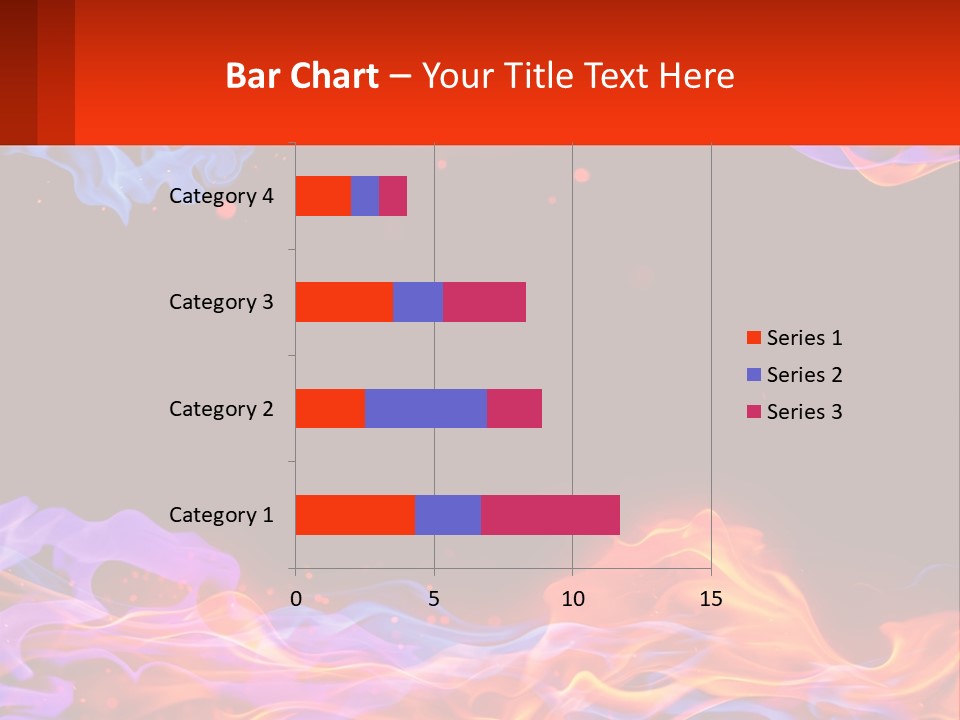 Bar Chart – Your Title Text Here

Category 4
Category 3
Category 2
Category 1

0
5
10
15

Series 1
Series 2
Series 3